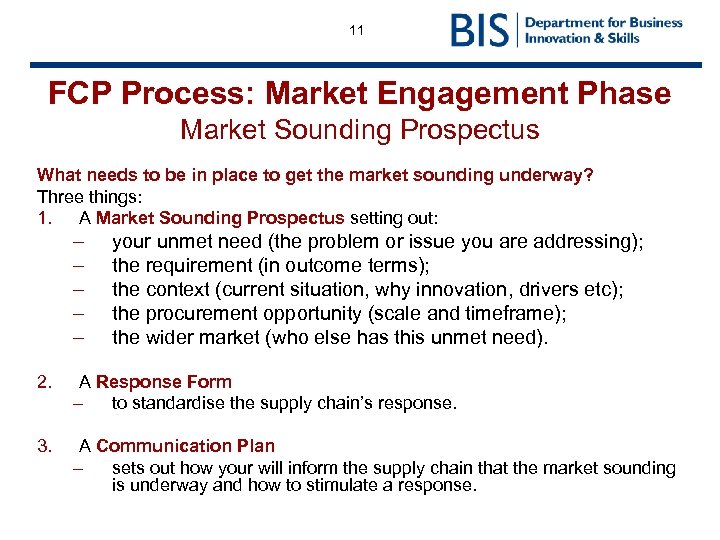 11

BIS Department for Business Innovation & Skills

FCP Process: Market Engagement Phase
Market Sounding Prospectus

What needs to be in place to get the market sounding underway?
Three things:
1. A Market Sounding Prospectus setting out:
– your unmet need (the problem or issue you are addressing);
– the requirement (in outcome terms);
– the context (current situation, why innovation, drivers etc);
– the procurement opportunity (scale and timeframe);
– the wider market (who else has this unmet need).

2. A Response Form
– to standardise the supply chain's response.

3. A Communication Plan
– sets out how your will inform the supply chain that the market sounding is underway and how to stimulate a response.